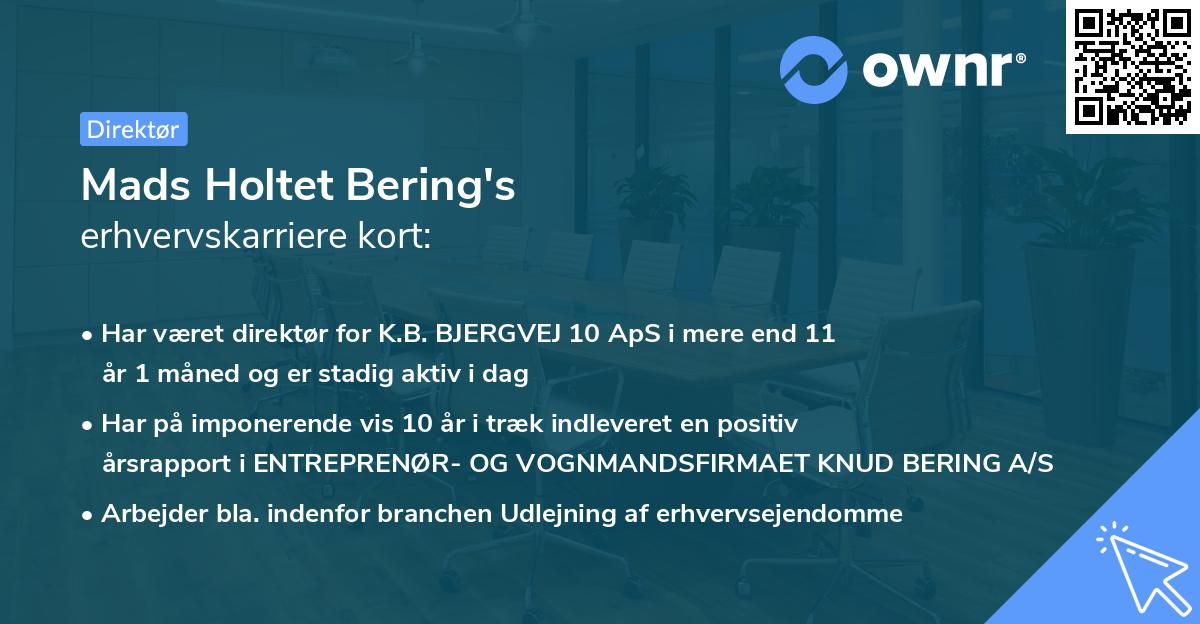 ownr®

Direktør

Mads Holtet Bering's
erhvervskarriere kort:

• Har været direktør for K.B. BJERGVEJ 10 ApS i mere end 11 år 1 måned og er stadig aktiv i dag
• Har på imponerende vis 10 år i træk indleveret en positiv årsrapport i ENTREPRENØR- OG VOGNMANDSFIRMAET KNUD BERING A/S
• Arbejder bla. indenfor branchen Udlejning af erhvervsejendomme